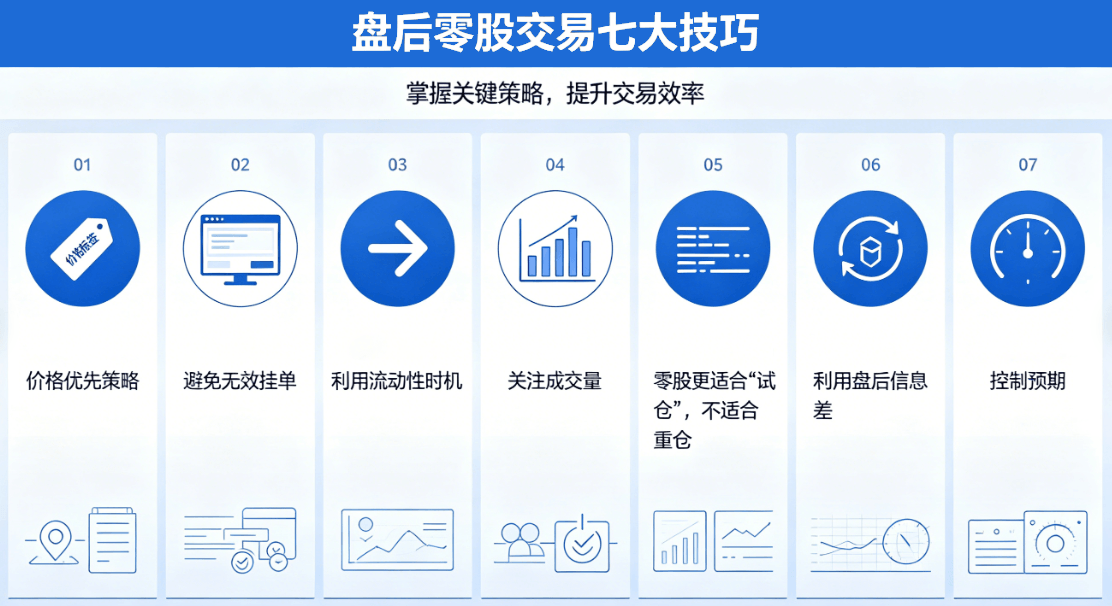 盘后零股交易七大技巧

掌握关键策略，提升交易效率

01

价格标签

价格优先策略

02

避免无效挂单

03

利用流动性时机

04

关注成交量

05

零股更适合“试仓”，不适合重仓

06

利用盘后信息差

07

控制预期